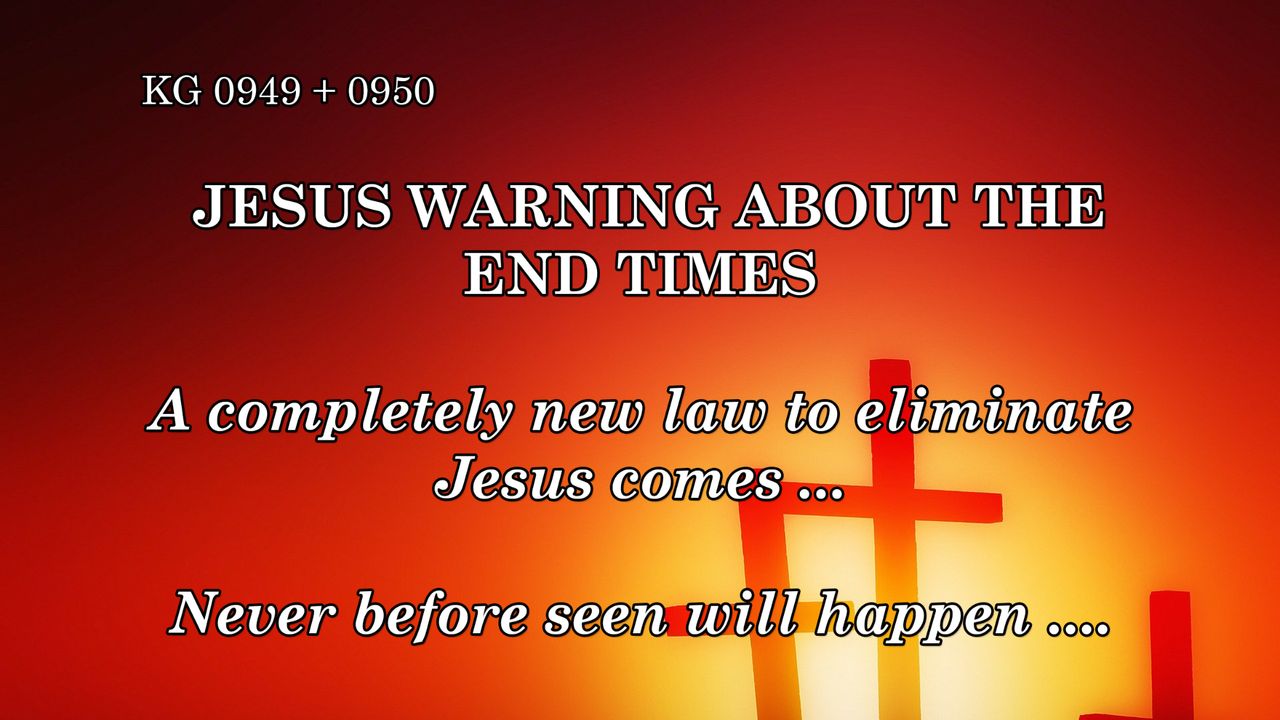 KG 0949 + 0950

JESUS WARNING ABOUT THE END TIMES

A completely new law to eliminate Jesus comes ...

Never before seen will happen ....